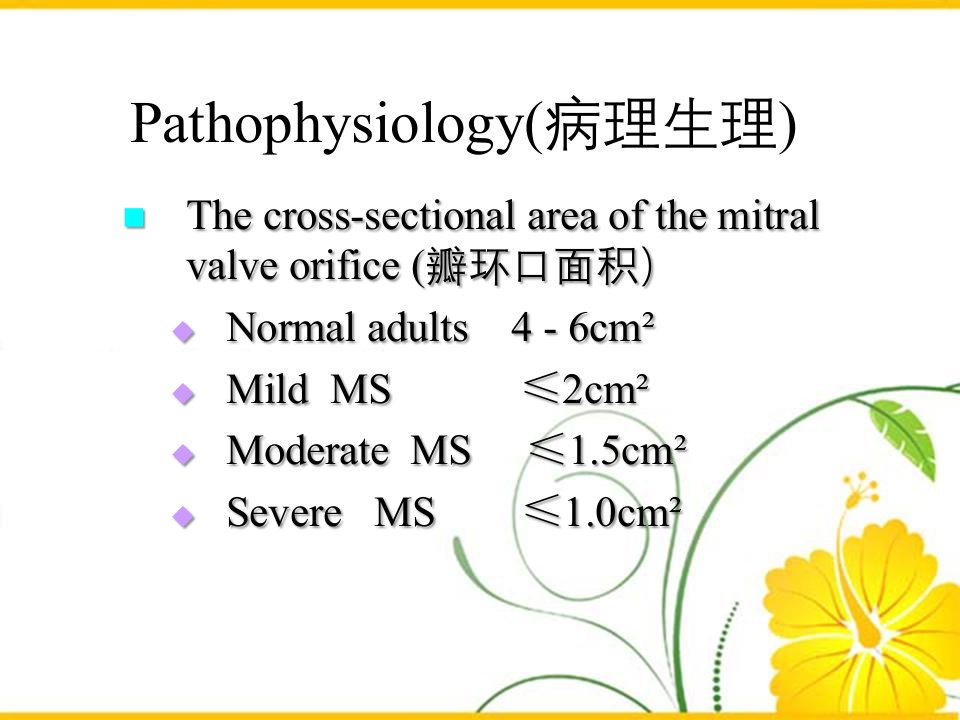 Pathophysiology(病理生理)

The cross-sectional area of the mitral valve orifice (瓣环口面积)

Normal adults 4 - 6cm²

Mild MS ≤2cm²

Moderate MS ≤1.5cm²

Severe MS ≤1.0cm²